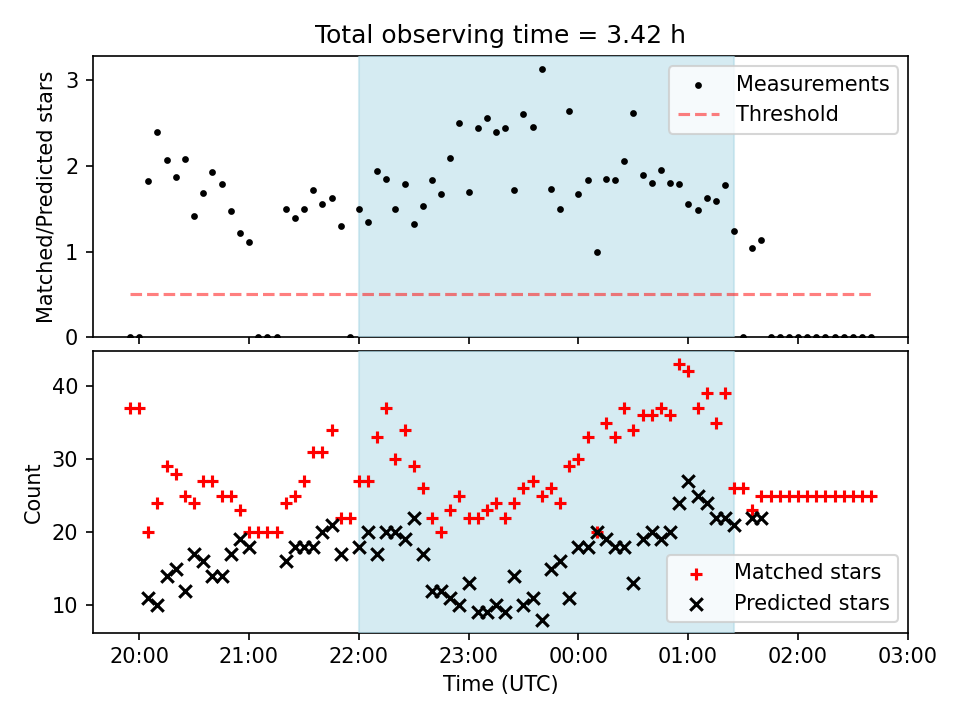 Total observing time = 3.42 h

Matched/Predicted stars

3
2
1
0

Measurements
Threshold

Count

40
30
20
10

Matched stars
Predicted stars

20:00 21:00 22:00 23:00 00:00 01:00 02:00 03:00

Time (UTC)